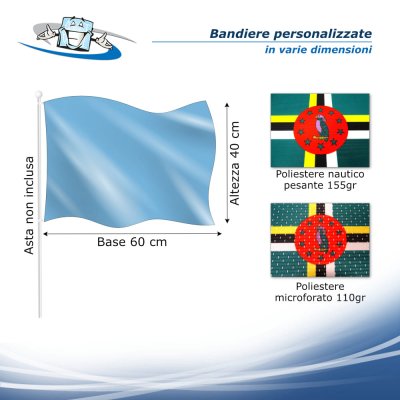 Bandiere personalizzate
in varie dimensioni

Asta non inclusa

Altezza 40 cm

Base 60 cm

Poliestere nautico pesante 155gr

Poliestere microforato 110gr